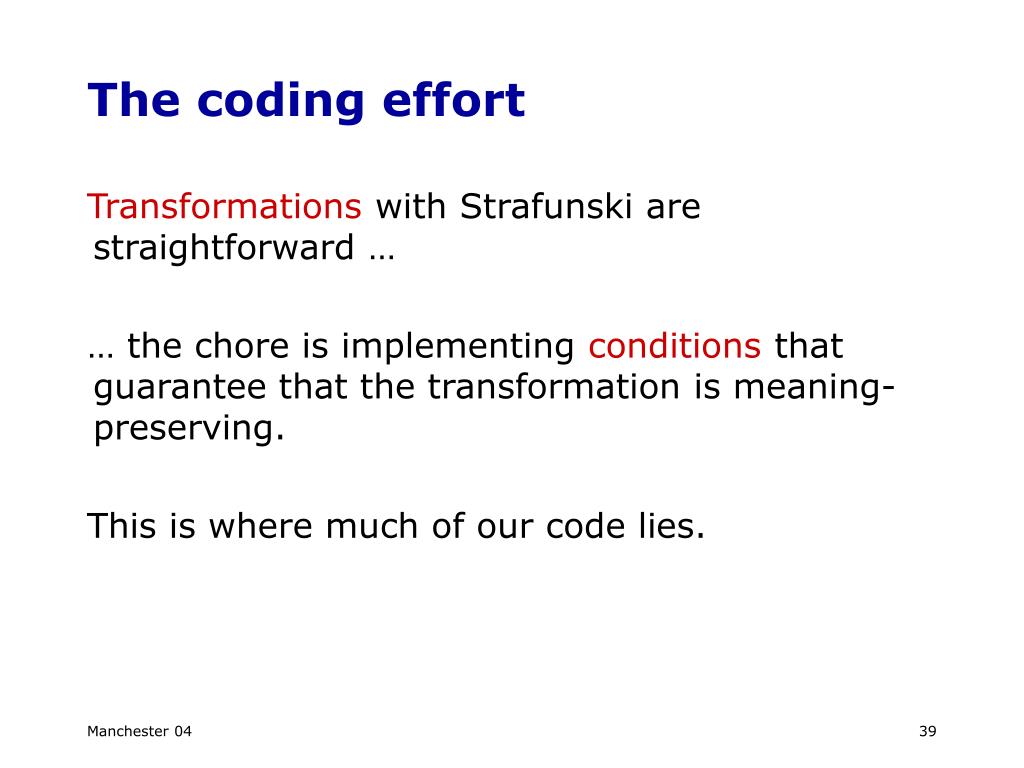 The coding effort

Transformations with Strafunski are straightforward …

… the chore is implementing conditions that guarantee that the transformation is meaning-preserving.

This is where much of our code lies.

Manchester 04

39